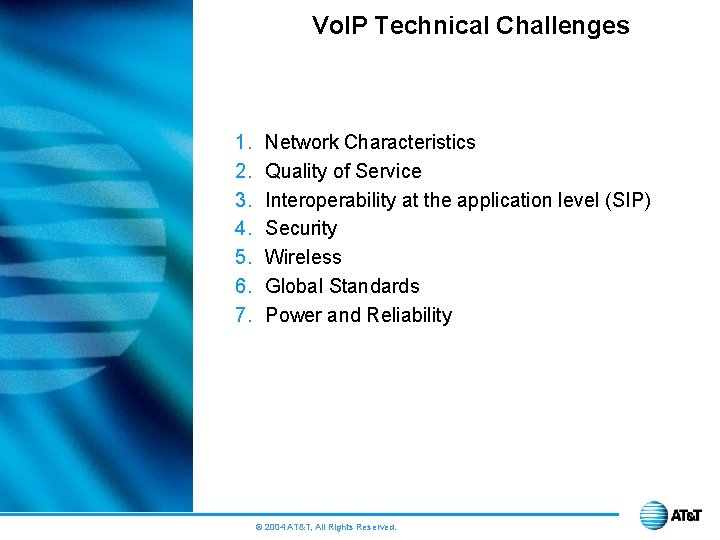 VoIP Technical Challenges

1. Network Characteristics
2. Quality of Service
3. Interoperability at the application level (SIP)
4. Security
5. Wireless
6. Global Standards
7. Power and Reliability

© 2004 AT&T, All Rights Reserved.

AT&T